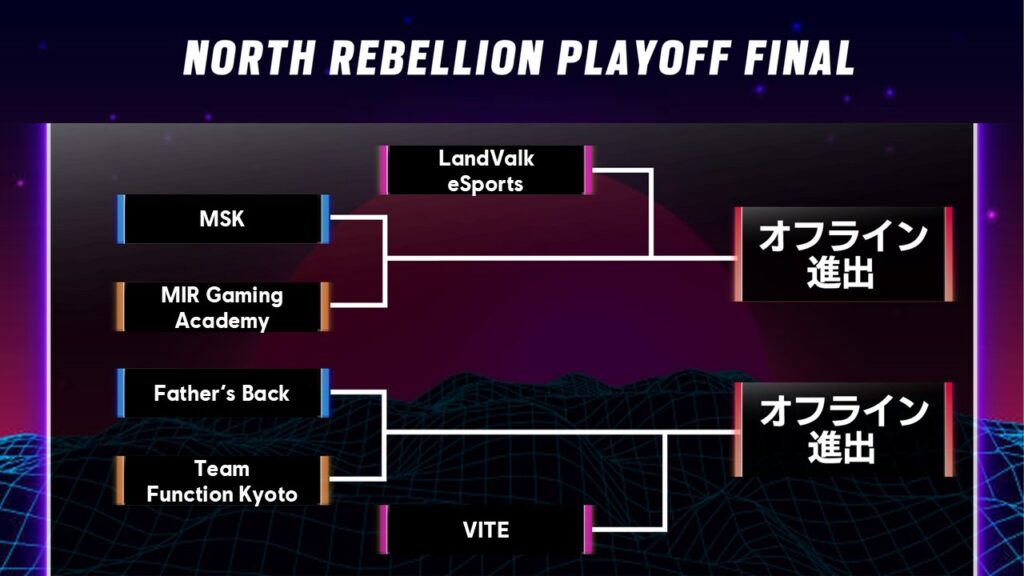 NORTH REBELLION PLAYOFF FINAL

LandValk eSports

MSK

MIR Gaming Academy

オフライン進出

Father's Back

Team Function Kyoto

オフライン進出

VITE